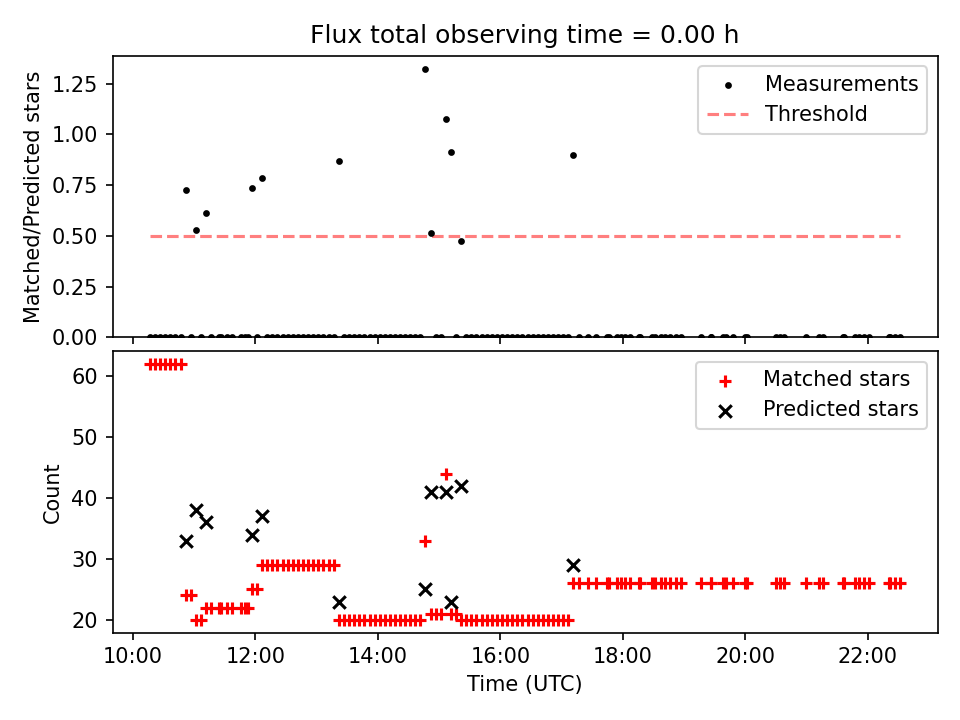 Flux total observing time = 0.00 h

Matched/Predicted stars

1.25
1.00
0.75
0.50
0.25
0.00

Measurements
Threshold

Count

60
50
40
30
20

Matched stars
Predicted stars

10:00
12:00
14:00
16:00
18:00
20:00
22:00

Time (UTC)